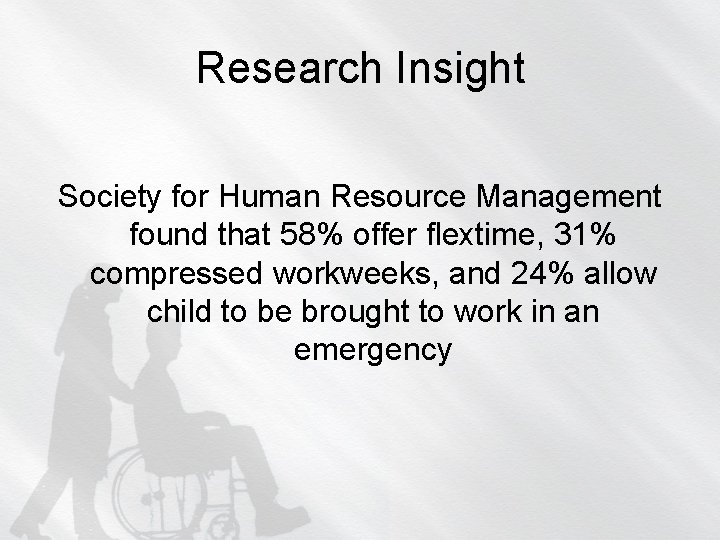 Research Insight

Society for Human Resource Management found that 58% offer flextime, 31% compressed workweeks, and 24% allow child to be brought to work in an emergency